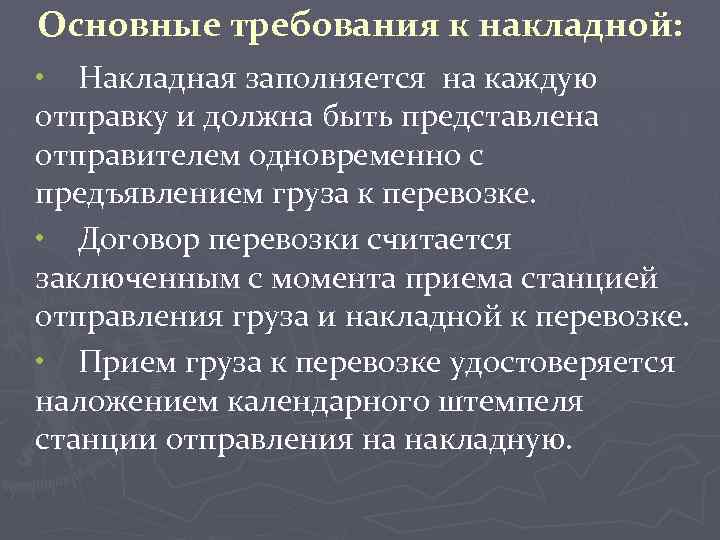 Основные требования к накладной:

• Накладная заполняется на каждую отправку и должна быть представлена отправителем одновременно с предъявлением груза к перевозке.

• Договор перевозки считается заключенным с момента приема станцией отправления груза и накладной к перевозке.

• Прием груза к перевозке удостоверяется наложением календарного штемпеля станции отправления на накладную.